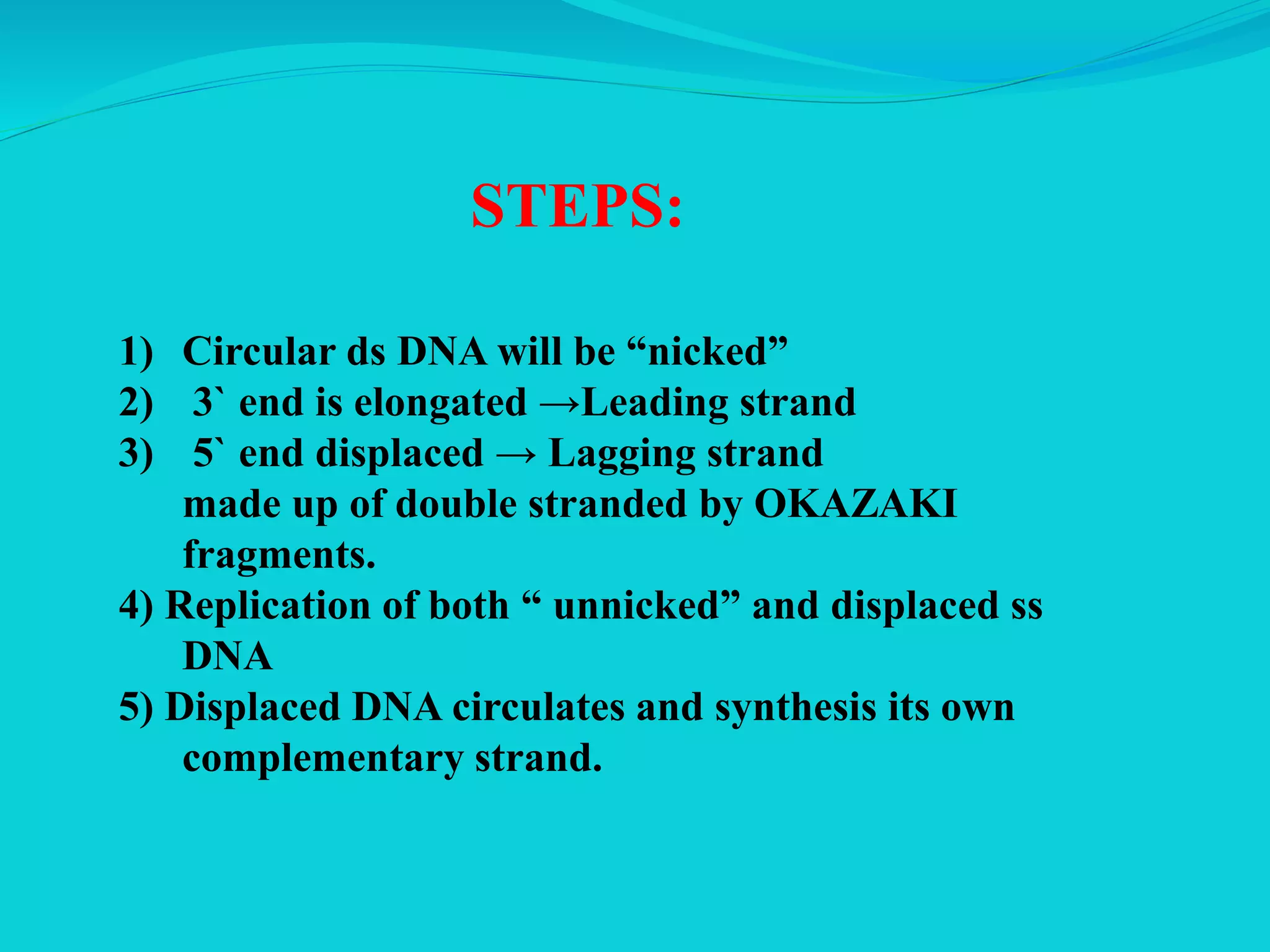 STEPS:

1) Circular ds DNA will be “nicked”
2) 3` end is elongated →Leading strand
3) 5` end displaced → Lagging strand made up of double stranded by OKAZAKI fragments.
4) Replication of both “ unnicked” and displaced ss DNA
5) Displaced DNA circulates and synthesis its own complementary strand.